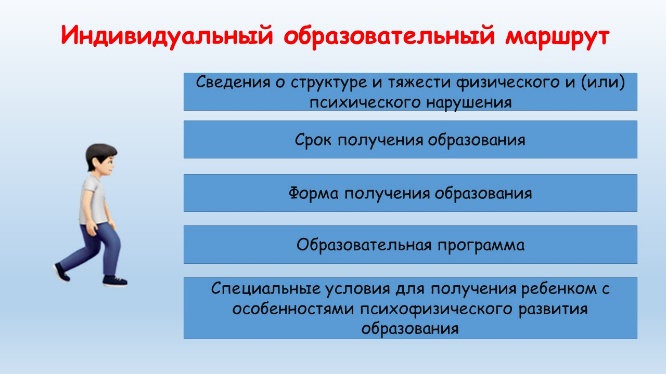 Индивидуальный образовательный маршрут

Сведения о структуре и тяжести физического и (или) психического нарушения

Срок получения образования

Форма получения образования

Образовательная программа

Специальные условия для получения ребенком с особенностями психофизического развития образования